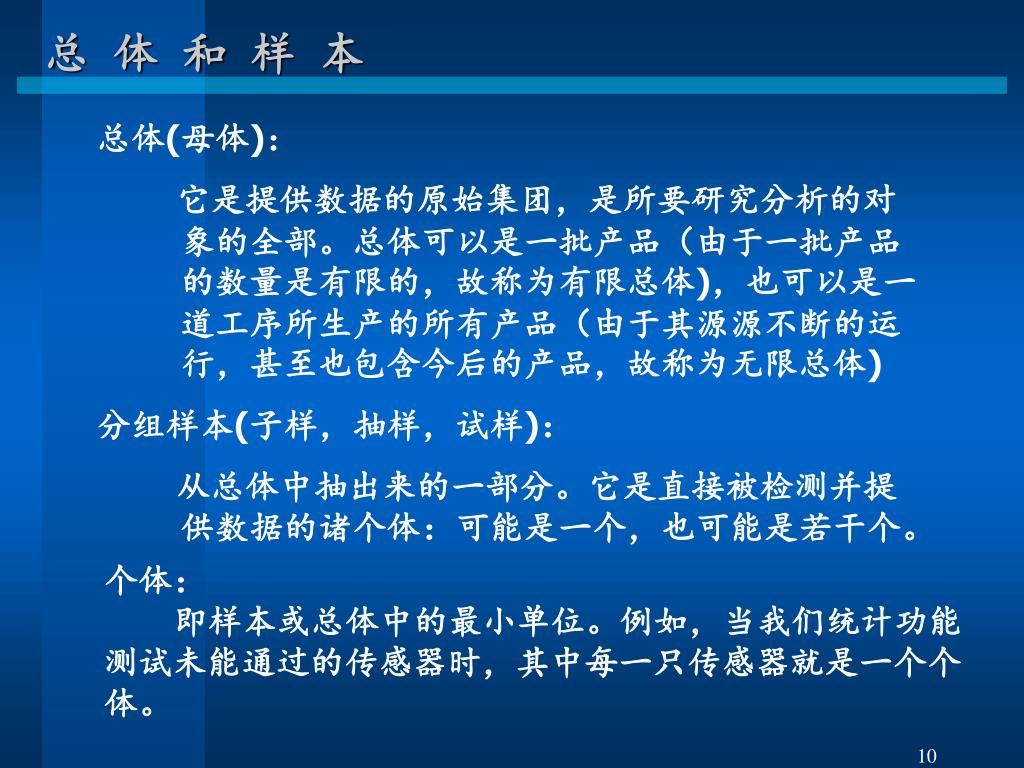 总 体 和 样 本

总体(母体):

它是提供数据的原始集团，是所要研究分析的对象的全部。总体可以是一批产品（由于一批产品的数量是有限的，故称为有限总体)，也可以是一道工序所生产的所有产品（由于其源源不断的运行，甚至也包含今后的产品，故称为无限总体)

分组样本(子样，抽样，试样):

从总体中抽出来的一部分。它是直接被检测并提供数据的诸个体：可能是一个，也可能是若干个。

个体：

即样本或总体中的最小单位。例如，当我们统计功能测试未能通过的传感器时，其中每一只传感器就是一个个体。

10